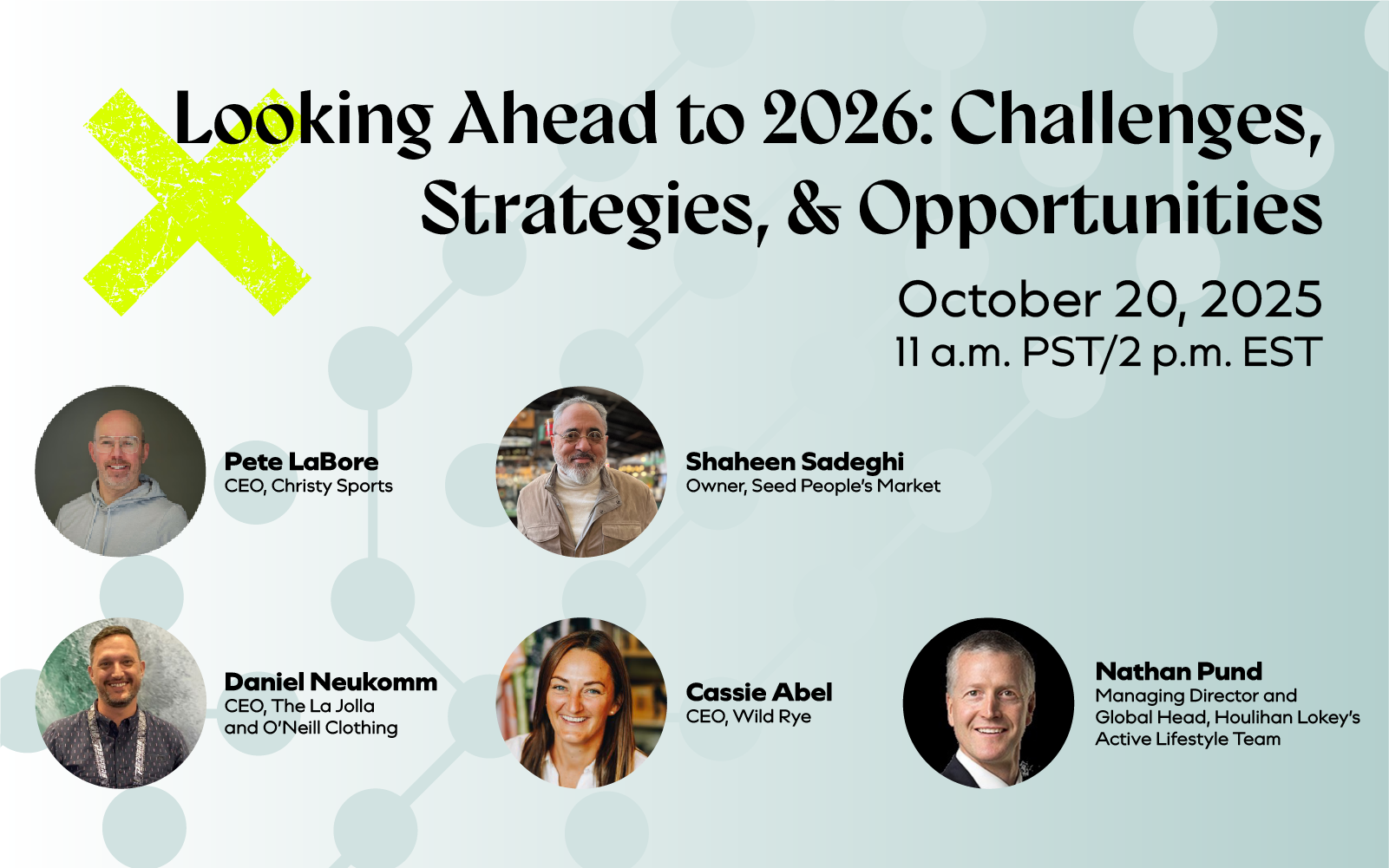 Looking Ahead to 2026: Challenges, Strategies, & Opportunities

October 20, 2025
11 a.m. PST/2 p.m. EST

Pete LaBore
CEO, Christy Sports

Shaheen Sadeghi
Owner, Seed People's Market

Daniel Neukomm
CEO, The La Jolla and O'Neill Clothing

Cassie Abel
CEO, Wild Rye

Nathan Pund
Managing Director and Global Head, Houlihan Lokey's Active Lifestyle Team